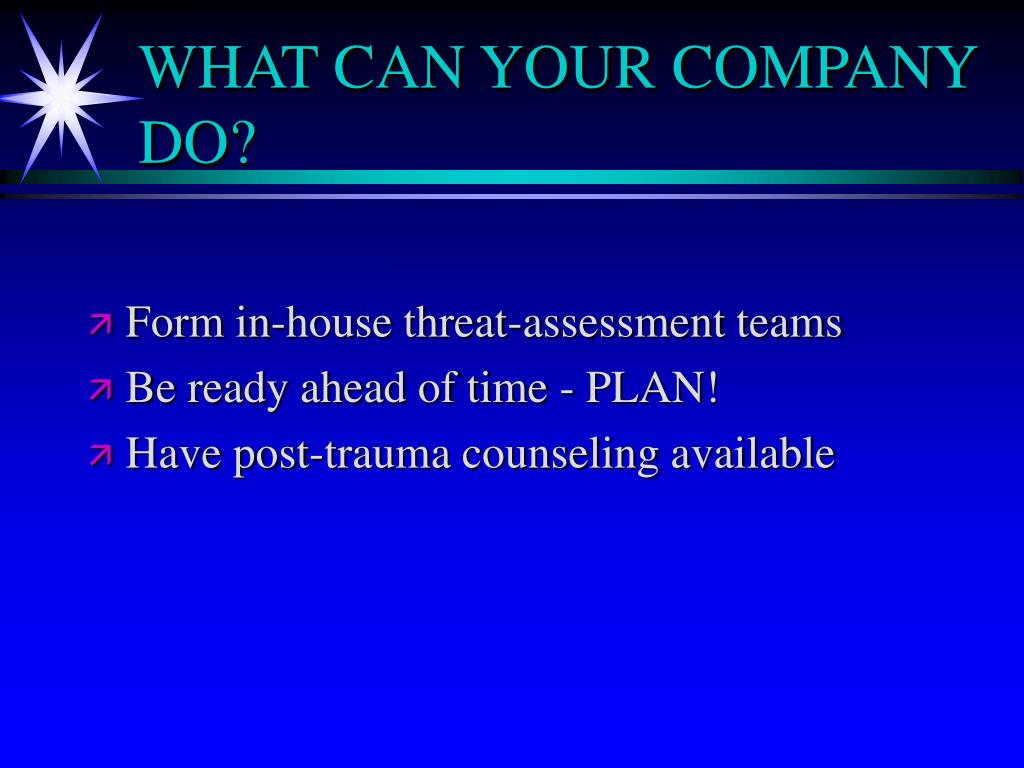 WHAT CAN YOUR COMPANY DO?

Form in-house threat-assessment teams
Be ready ahead of time - PLAN!
Have post-trauma counseling available